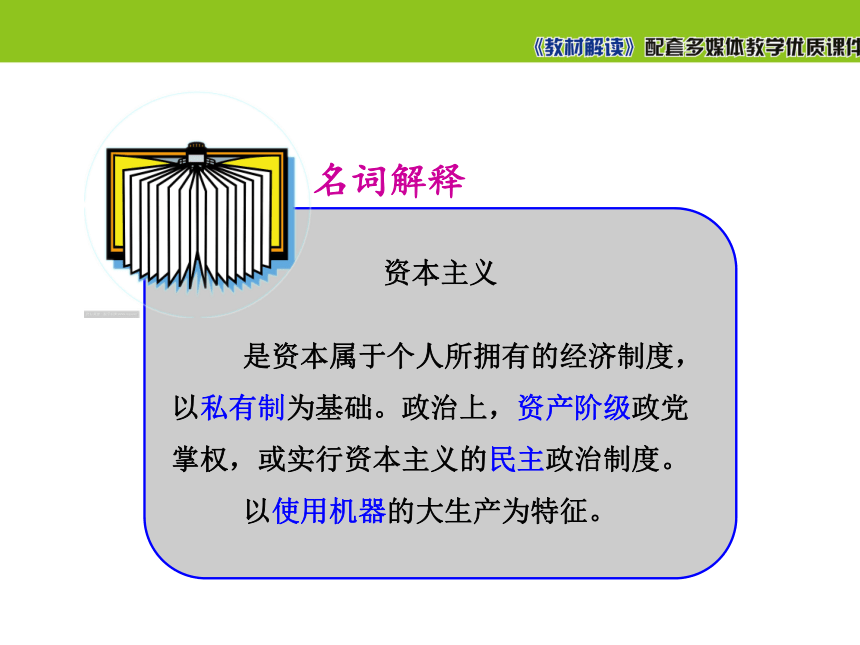 《教材解读》配套多媒体教学优质课件

名词解释

资本主义

是资本属于个人所拥有的经济制度，以私有制为基础。政治上，资产阶级政党掌权，或实行资本主义的民主政治制度。

以使用机器的大生产为特征。